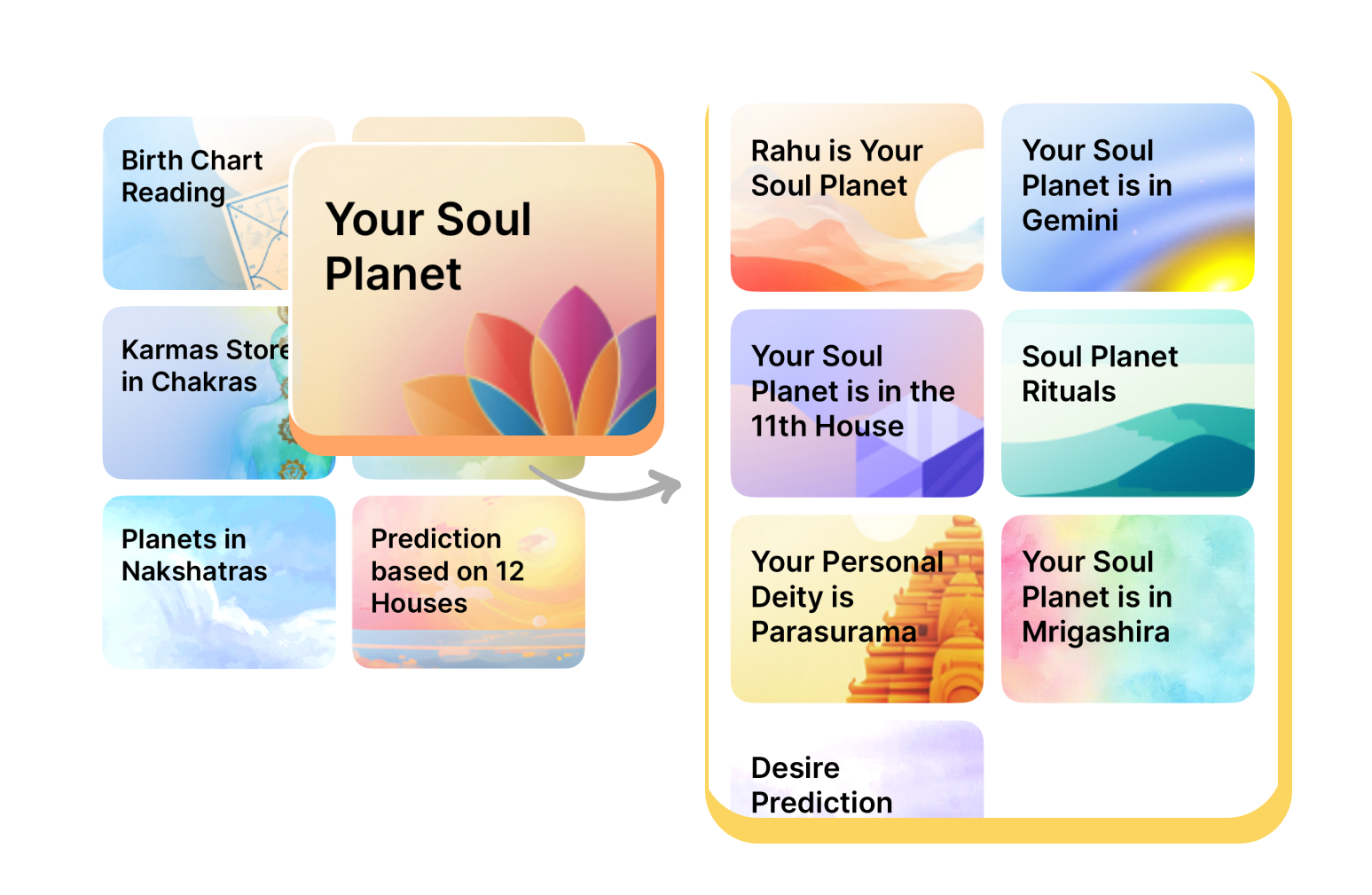 Birth Chart Reading

Your Soul Planet

Karmas Store in Chakras

Planets in Nakshatras

Prediction based on 12 Houses

Rahu is Your Soul Planet

Your Soul Planet is in Gemini

Your Soul Planet is in the 11th House

Soul Planet Rituals

Your Personal Deity is Parasurama

Your Soul Planet is in Mrigashira

Desire Prediction